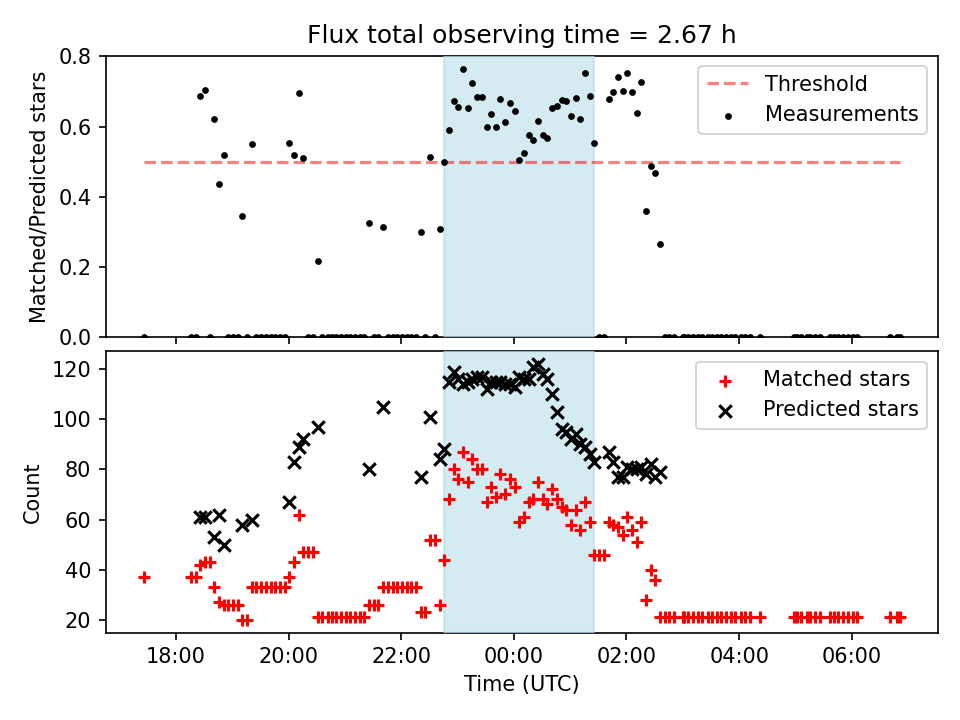 Flux total observing time = 2.67 h

Matched/Predicted stars

0.8
0.6
0.4
0.2
0.0

Threshold
Measurements

Count

120
100
80
60
40
20

Matched stars
Predicted stars

18:00
20:00
22:00
00:00
02:00
04:00
06:00

Time (UTC)